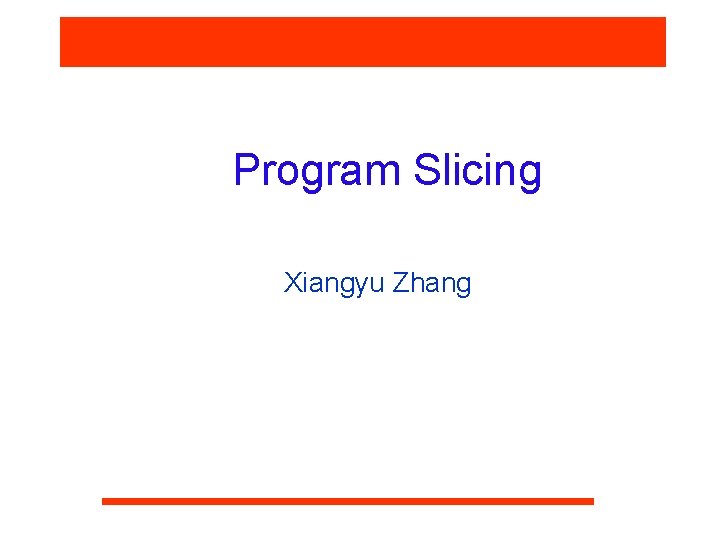 Program Slicing

Xiangyu Zhang